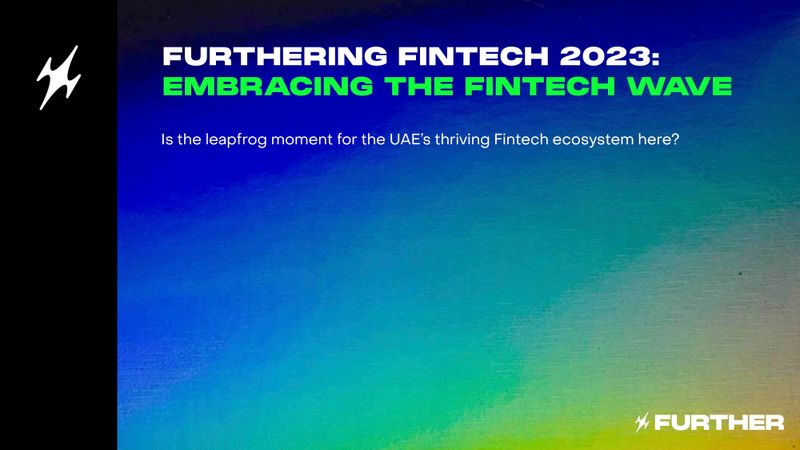 FURTHERING FINTECH 2023:
EMBRACING THE FINTECH WAVE

Is the leapfrog moment for the UAE's thriving Fintech ecosystem here?

FURTHER